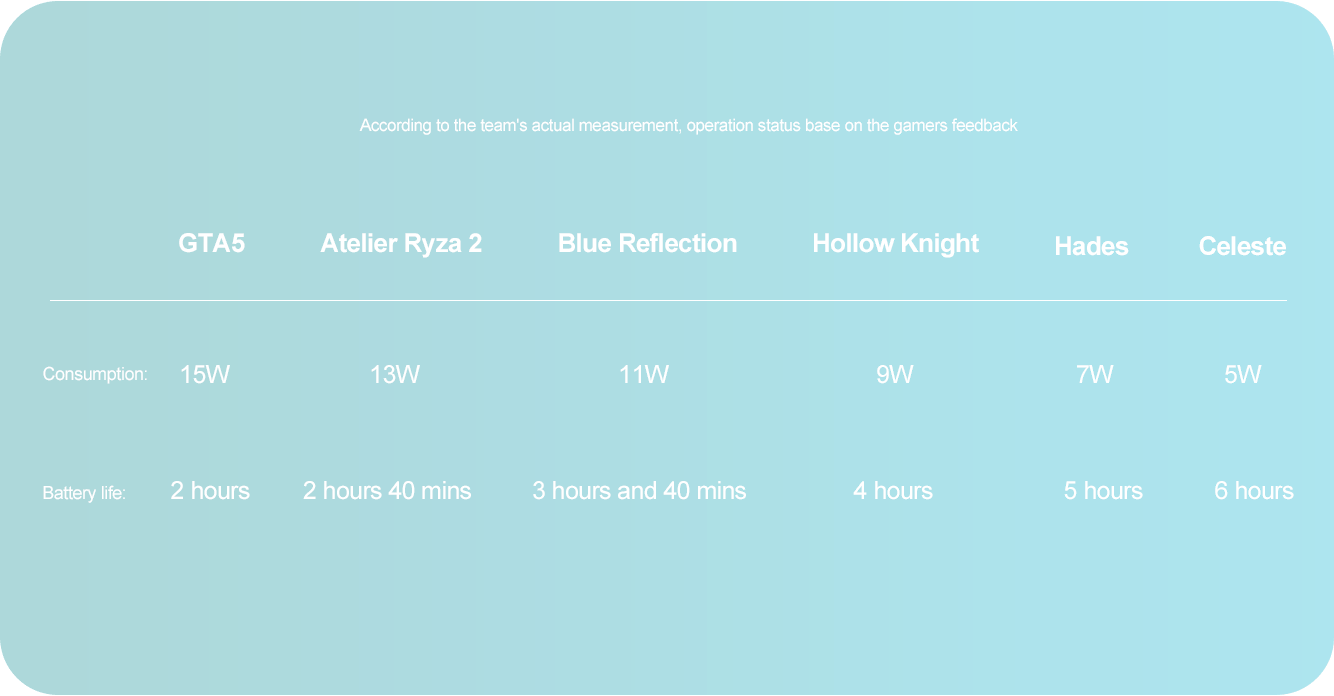 According to the team's actual measurement, operation status base on the gamers feedback

| | GTA5 | Atelier Ryza 2 | Blue Reflection | Hollow Knight | Hades | Celeste |
|---|---|---|---|---|---|---|
| Consumption: | 15W | 13W | 11W | 9W | 7W | 5W |
| Battery life: | 2 hours | 2 hours 40 mins | 3 hours and 40 mins | 4 hours | 5 hours | 6 hours |